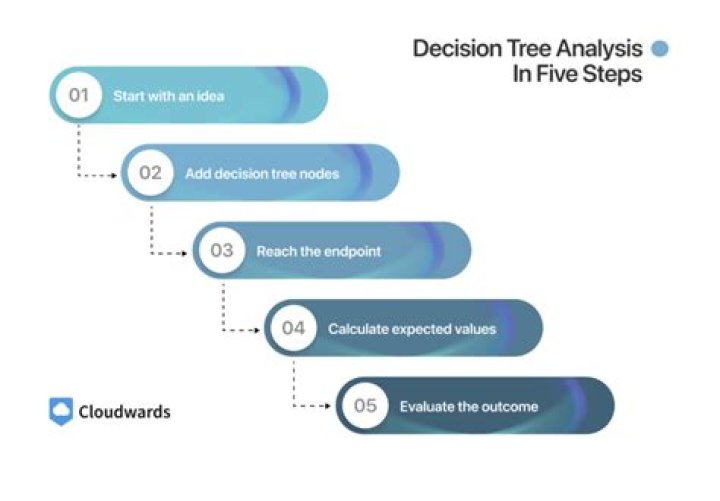 Decision Tree Analysis In Five Steps

01 Start with an idea

02 Add decision tree nodes

03 Reach the endpoint

04 Calculate expected values

05 Evaluate the outcome

Cloudwards